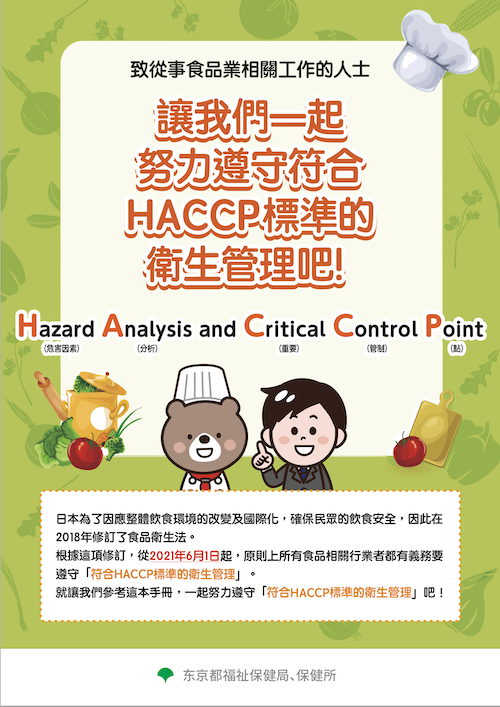 致從事食品業相關工作的人士

讓我們一起
努力遵守符合
HACCP標準的
衛生管理吧!

Hazard Analysis and Critical Control Point
(危害因素) (分析) (重要) (管制) (點)

日本為了因應整體飲食環境的改變及國際化，確保民眾的飲食安全，因此在2018年修訂了食品衛生法。
根據這項修訂，從2021年6月1日起，原則上所有食品相關行業者都有義務要遵守「符合HACCP標準的衛生管理」。
就讓我們參考這本手冊，一起努力遵守「符合HACCP標準的衛生管理」吧！

东京都福祉保健局、保健所